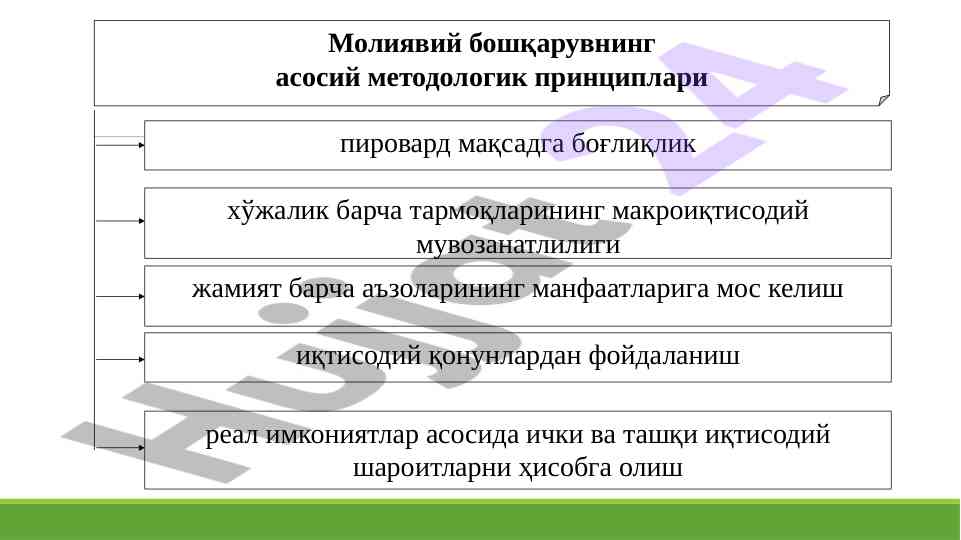 Молиявий бошқарувнинг асосий методологик принциплари

пировард мақсадга боғлиқлик

хўжалик барча тармоқларининг макроиқтисодий мувозанатлилиги

жамият барча аъзоларининг манфаатларига мос келиш

иқтисодий қонунлардан фойдаланиш

реал имкониятлар асосида ички ва ташқи иқтисодий шароитларни ҳисобга олиш

Hujjat 24